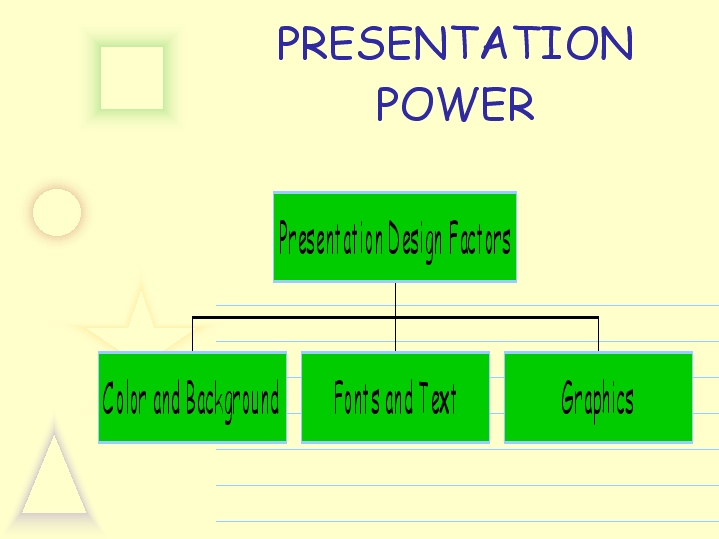 PRESENTATION POWER

Presentation Design Factors

Color and Background

Fonts and Text

Graphics